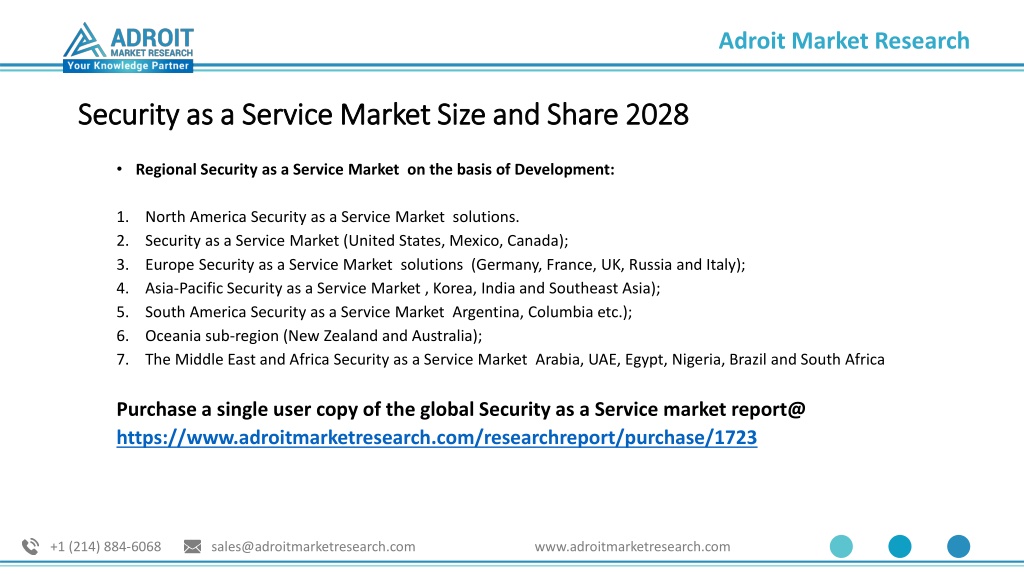 ADROIT
MARKET RESEARCH
Your Knowledge Partner

Adroit Market Research

Security as a Service Market Size and Share 2028

• Regional Security as a Service Market on the basis of Development:

1. North America Security as a Service Market solutions.
2. Security as a Service Market (United States, Mexico, Canada);
3. Europe Security as a Service Market solutions (Germany, France, UK, Russia and Italy);
4. Asia-Pacific Security as a Service Market , Korea, India and Southeast Asia);
5. South America Security as a Service Market Argentina, Columbia etc.);
6. Oceania sub-region (New Zealand and Australia);
7. The Middle East and Africa Security as a Service Market Arabia, UAE, Egypt, Nigeria, Brazil and South Africa

Purchase a single user copy of the global Security as a Service market report@ https://www.adroitmarketresearch.com/researchreport/purchase/1723

+1 (214) 884-6068 sales@adroitmarketresearch.com www.adroitmarketresearch.com